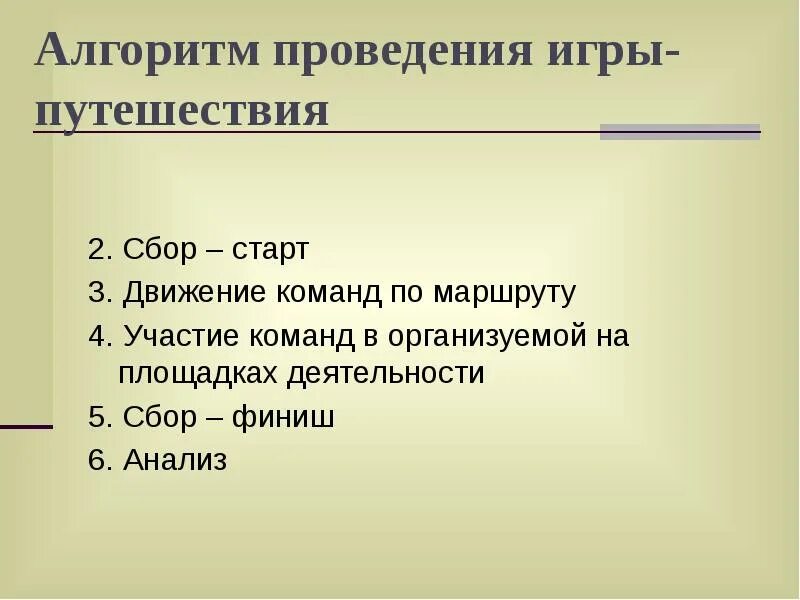 Алгоритм проведения игры-путешествия

2. Сбор – старт
3. Движение команд по маршруту
4. Участие команд в организуемой на площадках деятельности
5. Сбор – финиш
6. Анализ